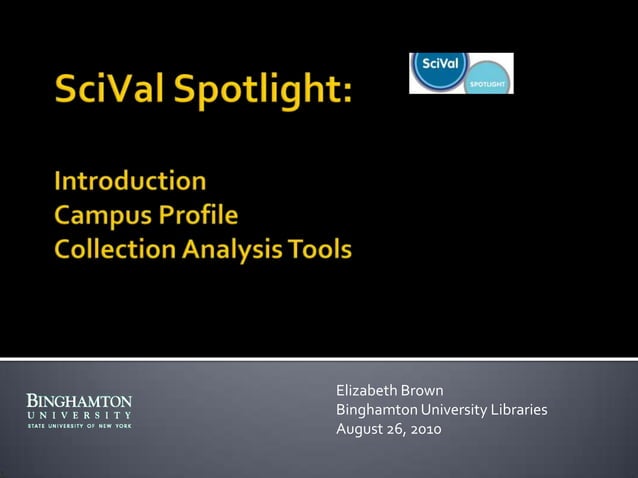 SciVal Spotlight:

SciVal
SPOTLIGHT

Introduction
Campus Profile
Collection Analysis Tools

BINGHAMTON
UNIVERSITY
STATE UNIVERSITY OF NEW YORK

Elizabeth Brown
Binghamton University Libraries
August 26, 2010